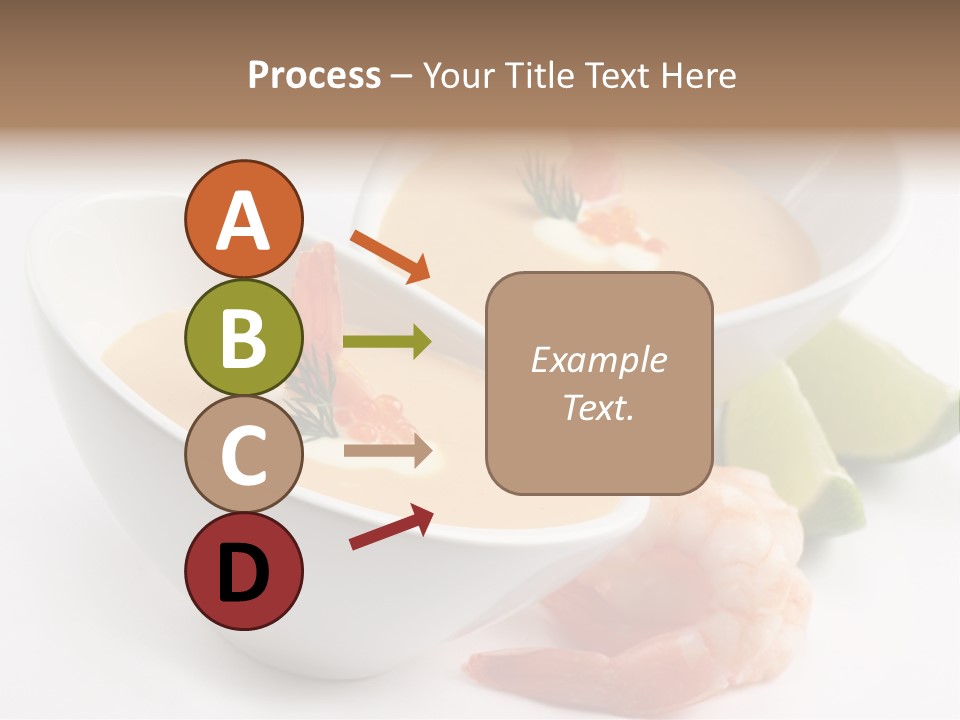 Process – Your Title Text Here

A

B

C

D

Example Text.